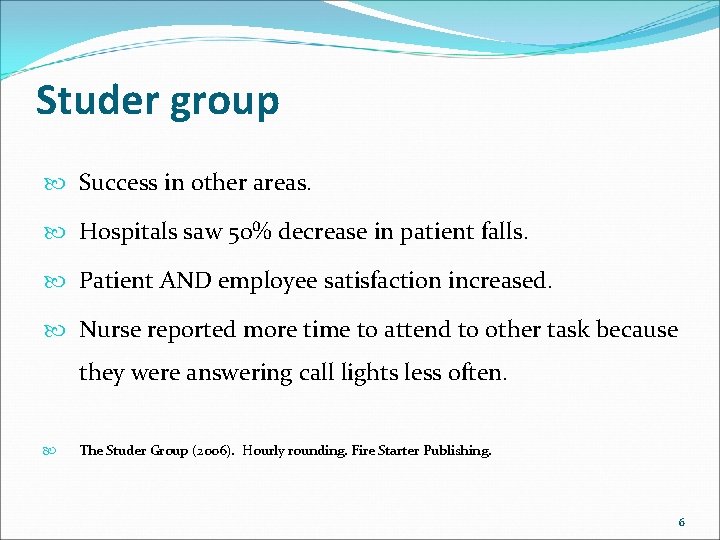 Studer group

Success in other areas.

Hospitals saw 50% decrease in patient falls.

Patient AND employee satisfaction increased.

Nurse reported more time to attend to other task because they were answering call lights less often.

The Studer Group (2006). Hourly rounding. Fire Starter Publishing.

6